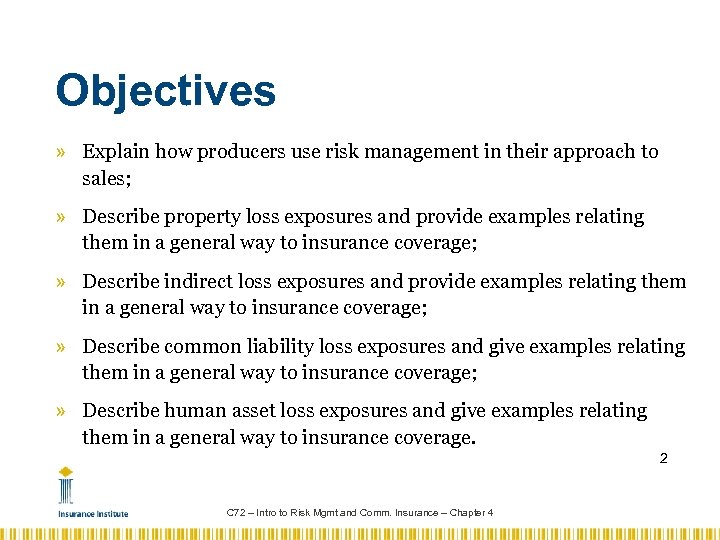 Objectives

» Explain how producers use risk management in their approach to sales;

» Describe property loss exposures and provide examples relating them in a general way to insurance coverage;

» Describe indirect loss exposures and provide examples relating them in a general way to insurance coverage;

» Describe common liability loss exposures and give examples relating them in a general way to insurance coverage;

» Describe human asset loss exposures and give examples relating them in a general way to insurance coverage.

2

Insurance Institute

C72 – Intro to Risk Mgmt and Comm. Insurance – Chapter 4